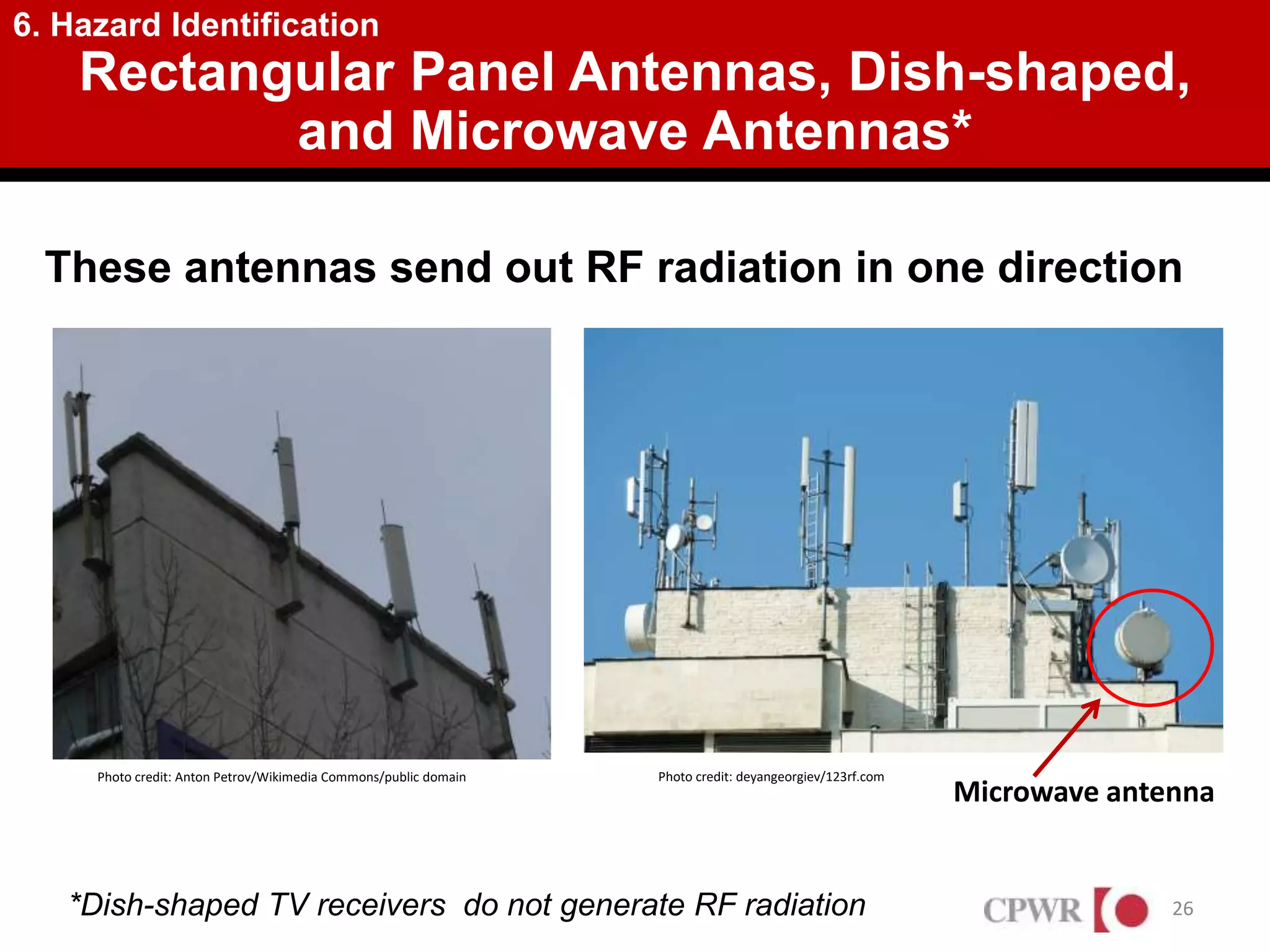 6. Hazard Identification

Rectangular Panel Antennas, Dish-shaped, and Microwave Antennas*

These antennas send out RF radiation in one direction

Photo credit: Anton Petrov/Wikimedia Commons/public domain

Photo credit: deyangeorgiev/123rf.com

Microwave antenna

*Dish-shaped TV receivers  do not generate RF radiation

CPWR

26